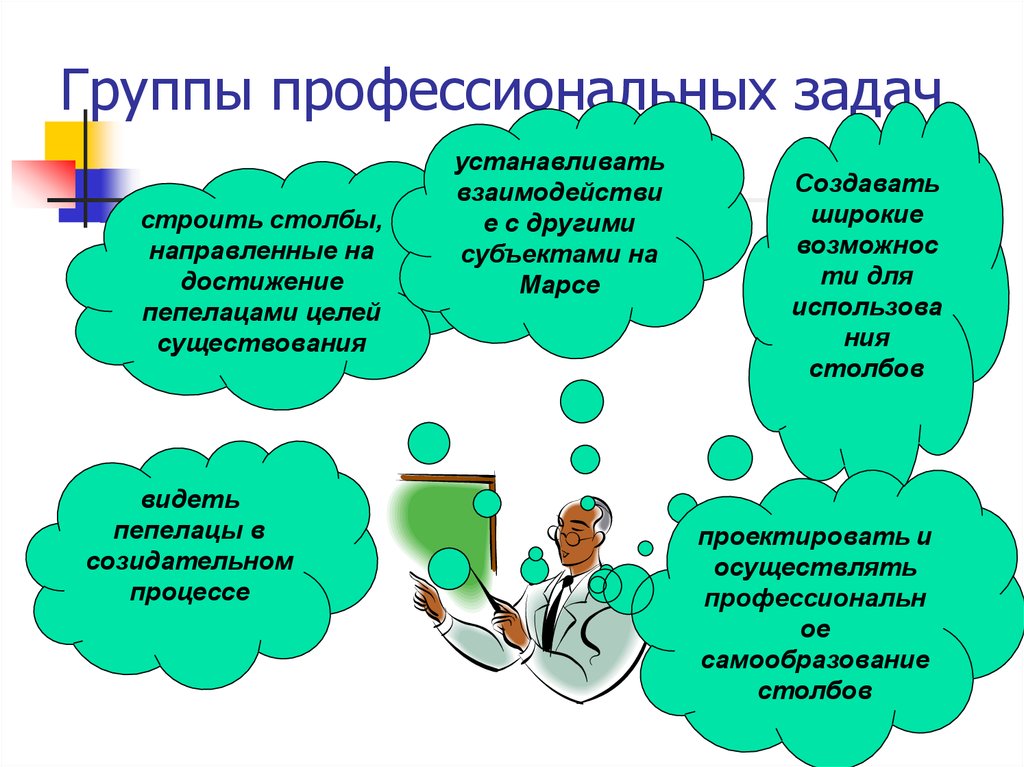 Группы профессиональных задач

строить столбы, направленные на достижение пепелацами целей существования

устанавливать взаимодействие с другими субъектами на Марсе

Создавать широкие возможности для использования столбов

видеть пепелацы в созидательном процессе

проектировать и осуществлять профессиональное самообразование столбов